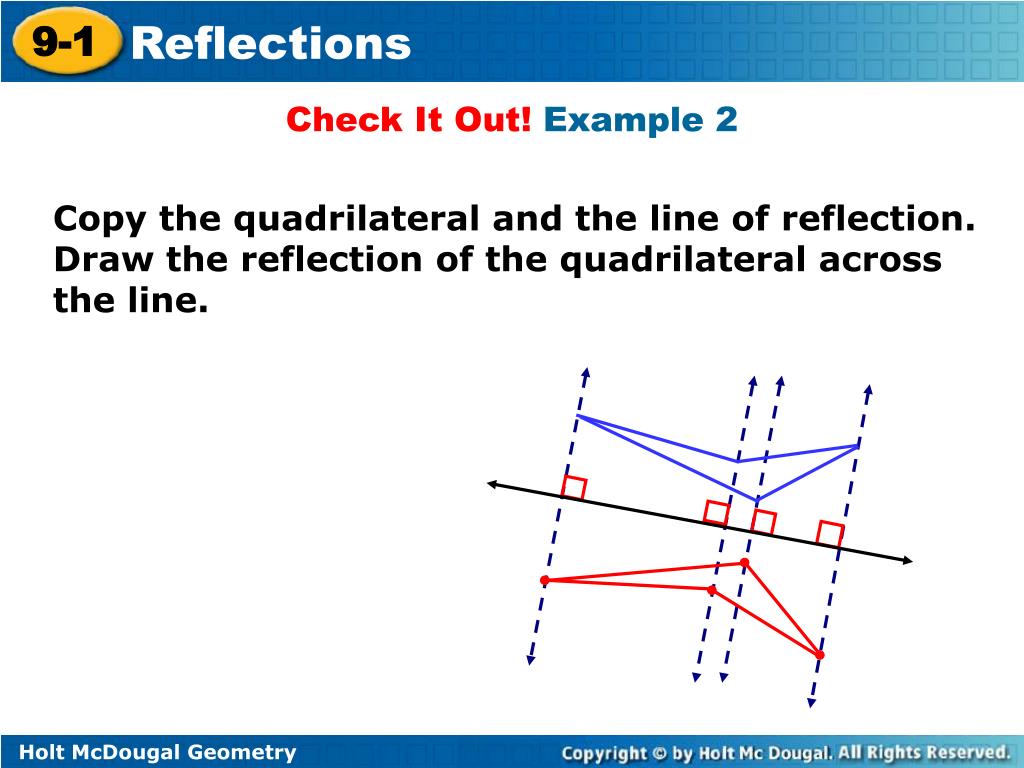 9-1 Reflections

Check It Out! Example 2

Copy the quadrilateral and the line of reflection. Draw the reflection of the quadrilateral across the line.

Holt McDougal Geometry

Copyright © by Holt Mc Dougal. All Rights Reserved.